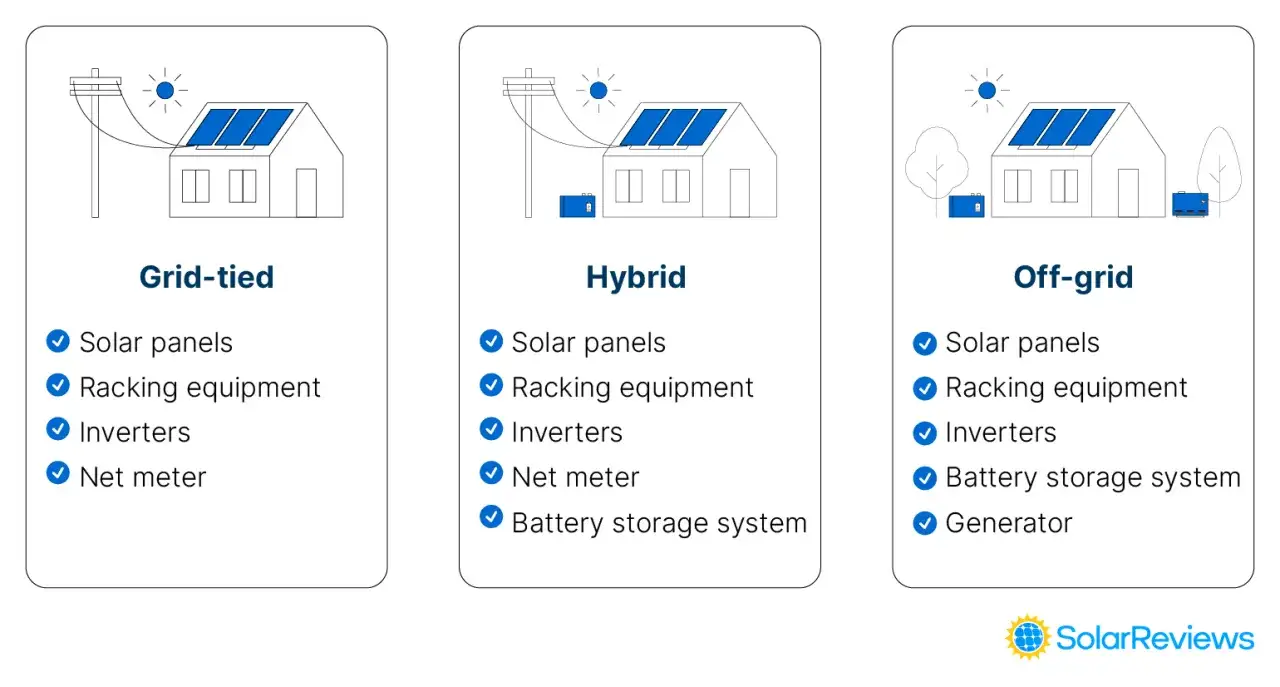 Grid-tied

Solar panels
Racking equipment
Inverters
Net meter

Hybrid

Solar panels
Racking equipment
Inverters
Net meter
Battery storage system

Off-grid

Solar panels
Racking equipment
Inverters
Battery storage system
Generator

SolarReviews